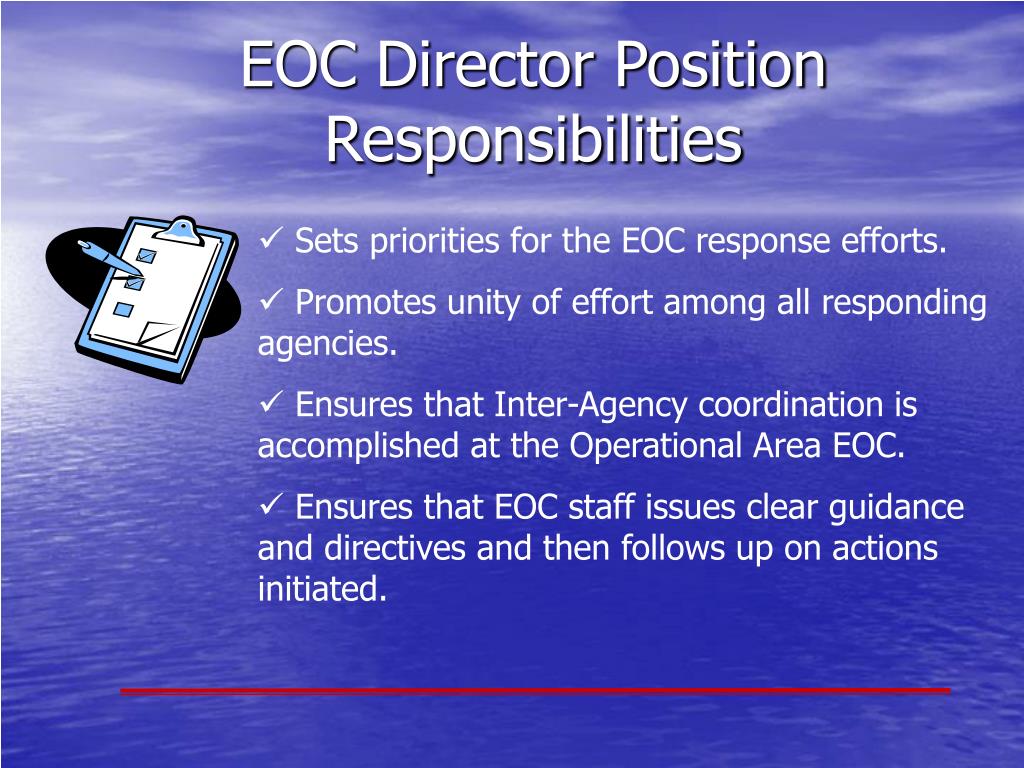 EOC Director Position Responsibilities

✓ Sets priorities for the EOC response efforts.

✓ Promotes unity of effort among all responding agencies.

✓ Ensures that Inter-Agency coordination is accomplished at the Operational Area EOC.

✓ Ensures that EOC staff issues clear guidance and directives and then follows up on actions initiated.